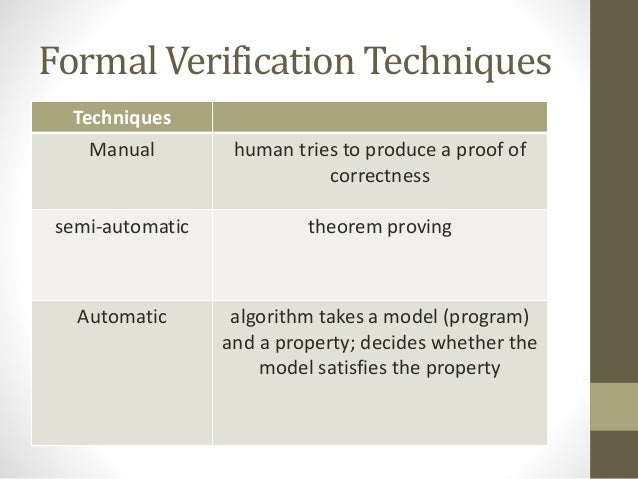 Formal Verification Techniques

| Techniques | |
|---|---|
| Manual | human tries to produce a proof of correctness |
| semi-automatic | theorem proving |
| Automatic | algorithm takes a model (program) and a property; decides whether the model satisfies the property |